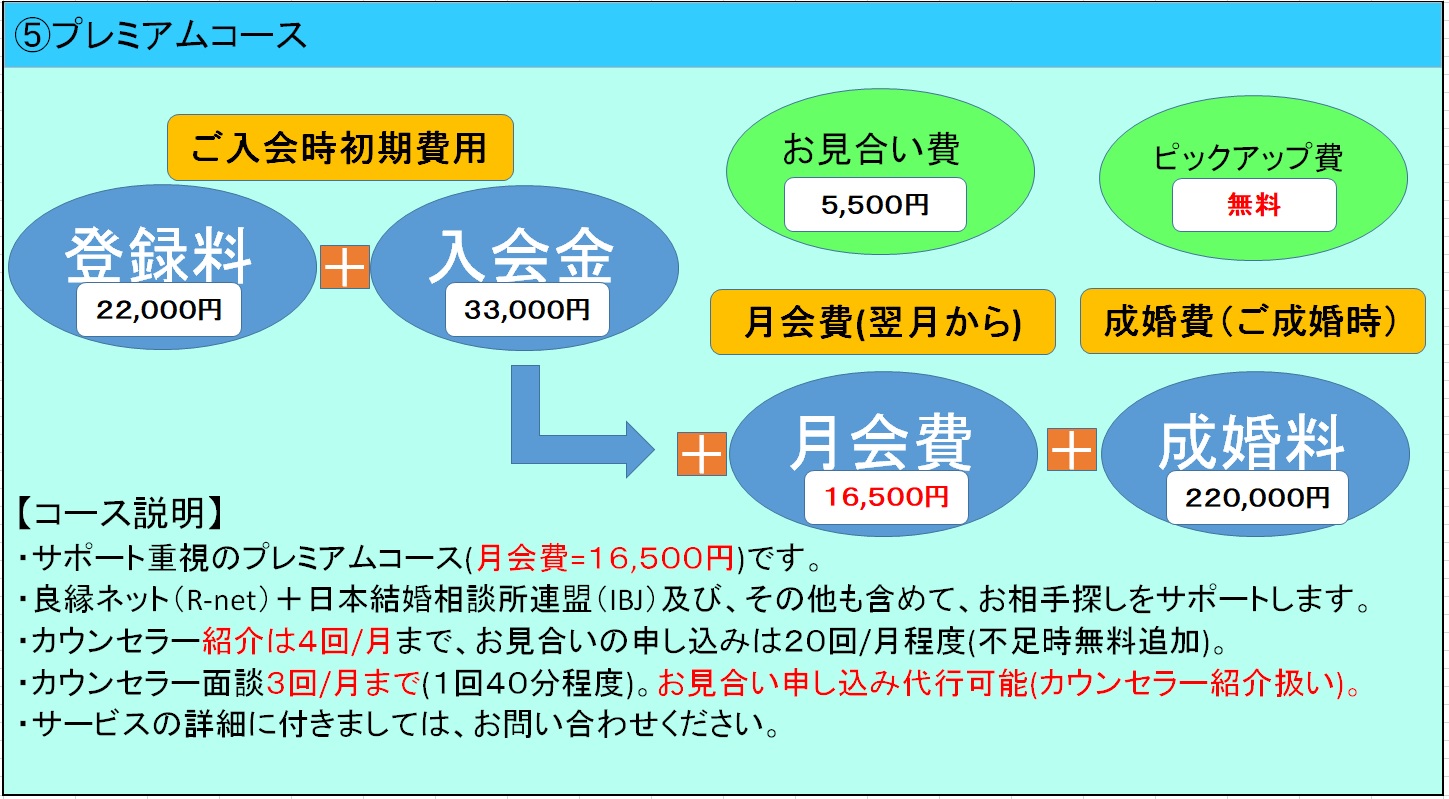 ⑤プレミアムコース

ご入会時初期費用

登録料
22,000円

＋

入会金
33,000円

お見合い費
5,500円

ピックアップ費
無料

月会費(翌月から)

成婚費（ご成婚時）

＋

月会費
16,500円

＋

成婚料
220,000円

【コース説明】
・サポート重視のプレミアムコース(月会費=16,500円)です。
・良縁ネット（R-net）＋日本結婚相談所連盟（IBJ）及び、その他も含めて、お相手探しをサポートします。
・カウンセラー紹介は4回/月まで、お見合いの申し込みは20回/月程度(不足時無料追加)。
・カウンセラー面談3回/月まで(1回40分程度)。お見合い申し込み代行可能(カウンセラー紹介扱い)。
・サービスの詳細に付きましては、お問い合わせください。